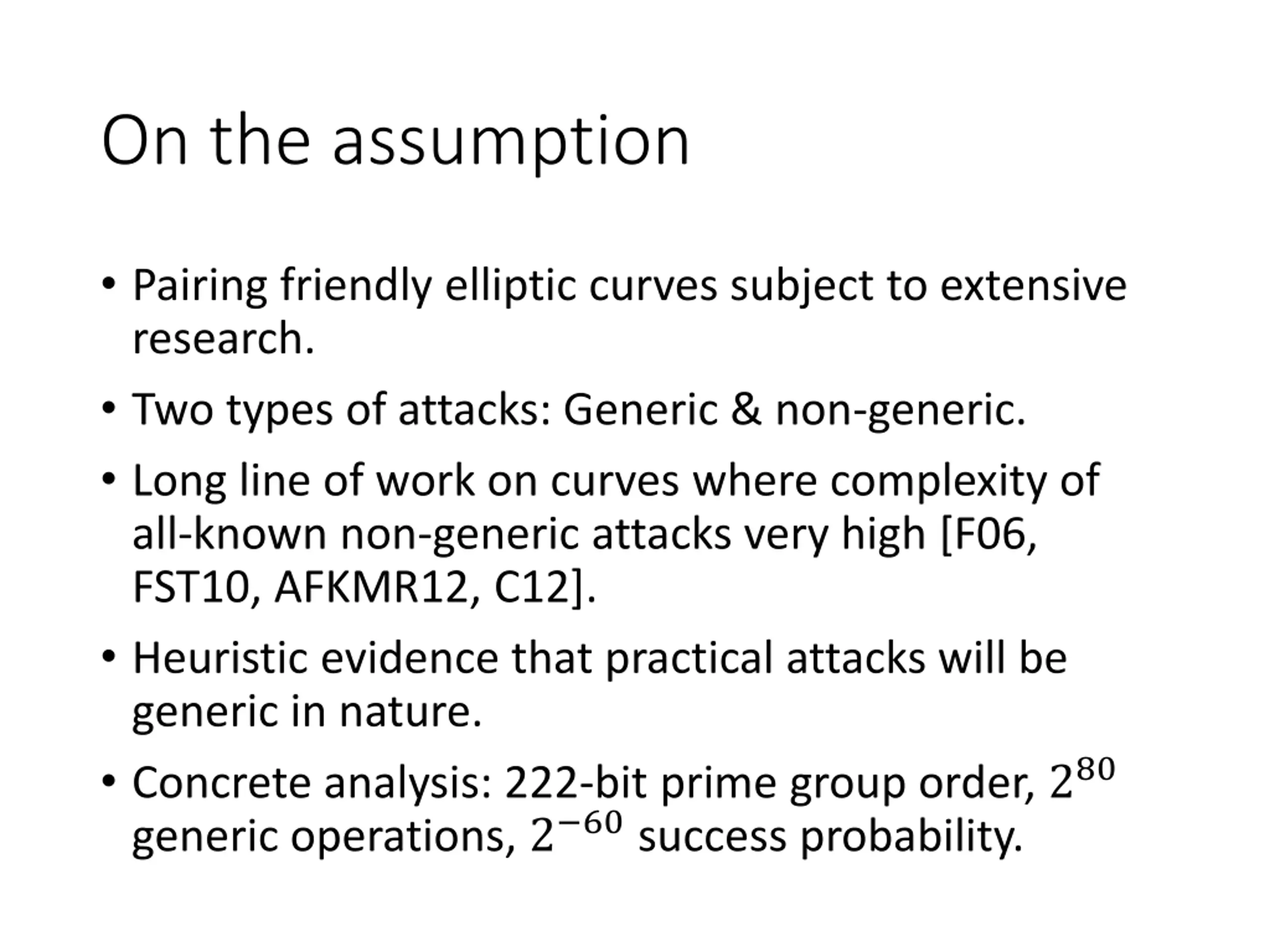 On the assumption

• Pairing friendly elliptic curves subject to extensive research.

• Two types of attacks: Generic & non-generic.

• Long line of work on curves where complexity of all-known non-generic attacks very high [F06, FST10, AFKMR12, C12].

• Heuristic evidence that practical attacks will be generic in nature.

• Concrete analysis: 222-bit prime group order, $2^{80}$ generic operations, $2^{-60}$ success probability.